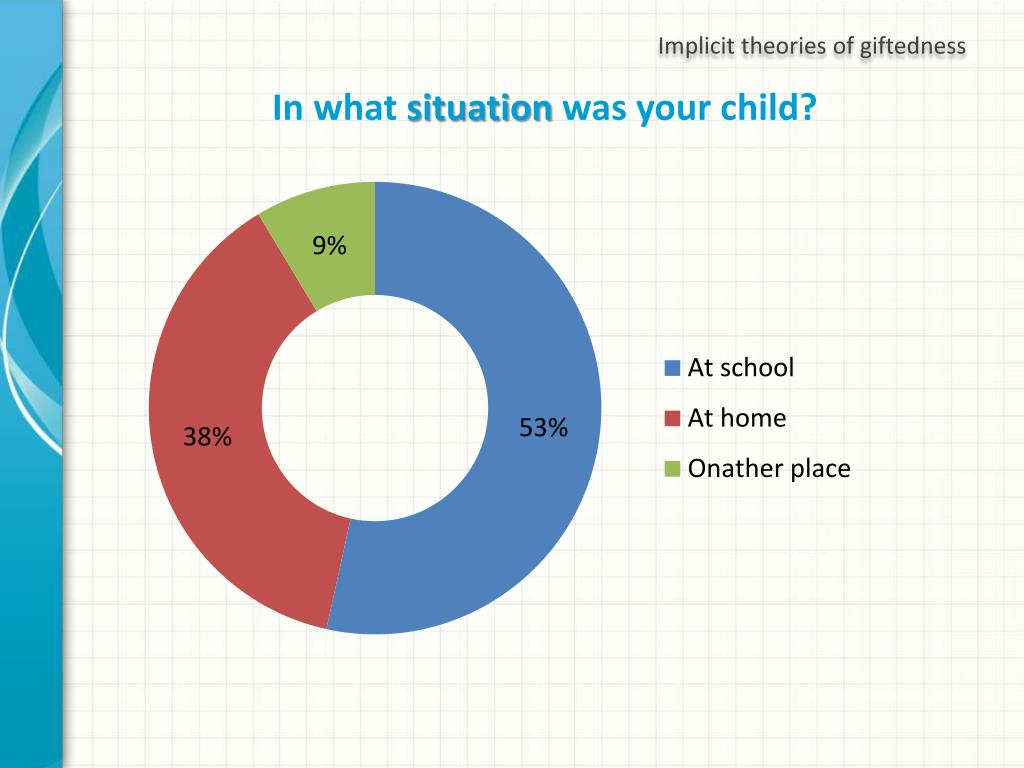 Implicit theories of giftedness

In what situation was your child?

9%

38%

53%

At school
At home
Onather place